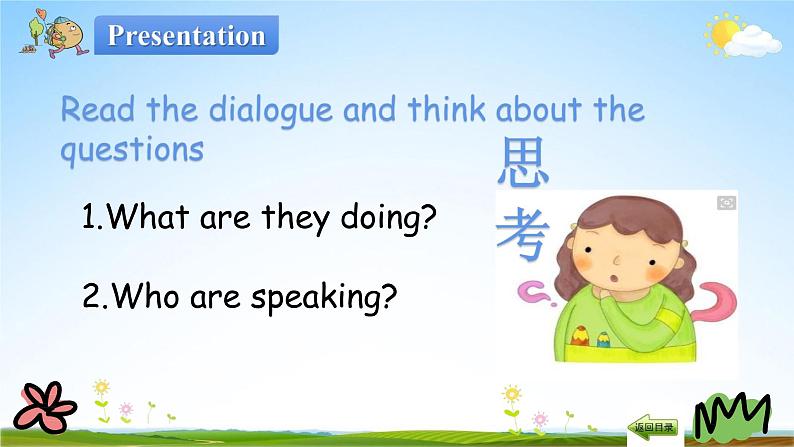 Presentation

Read the dialogue and think about the questions

思考

1.What are they doing?

2.Who are speaking?

返回目录